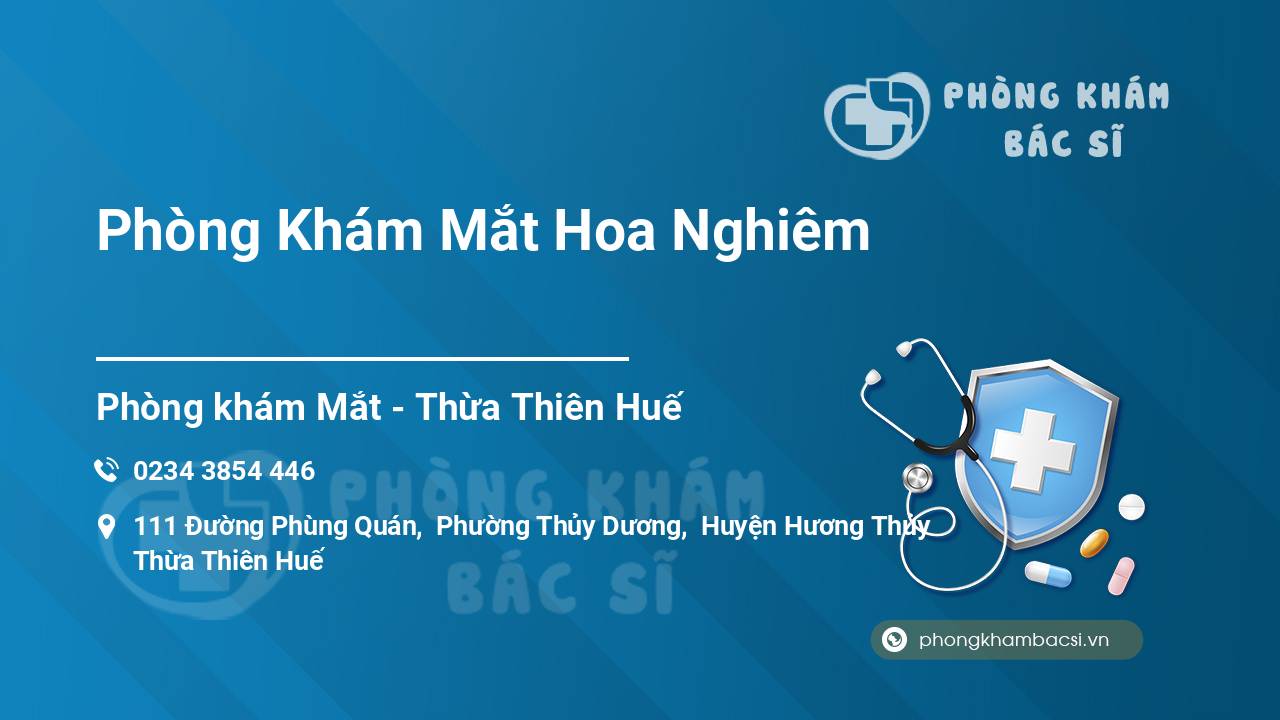 PHÒNG KHÁM
BÁC SĨ

Phòng Khám Mắt Hoa Nghiêm

Phòng khám Mắt - Thừa Thiên Huế

0234 3854 446

111 Đường Phùng Quán, Phường Thủy Dương, Huyện Hương Thủy Thừa Thiên Huế

PHÒNG KHÁM
BÁC SĨ

phongkhambacsi.vn